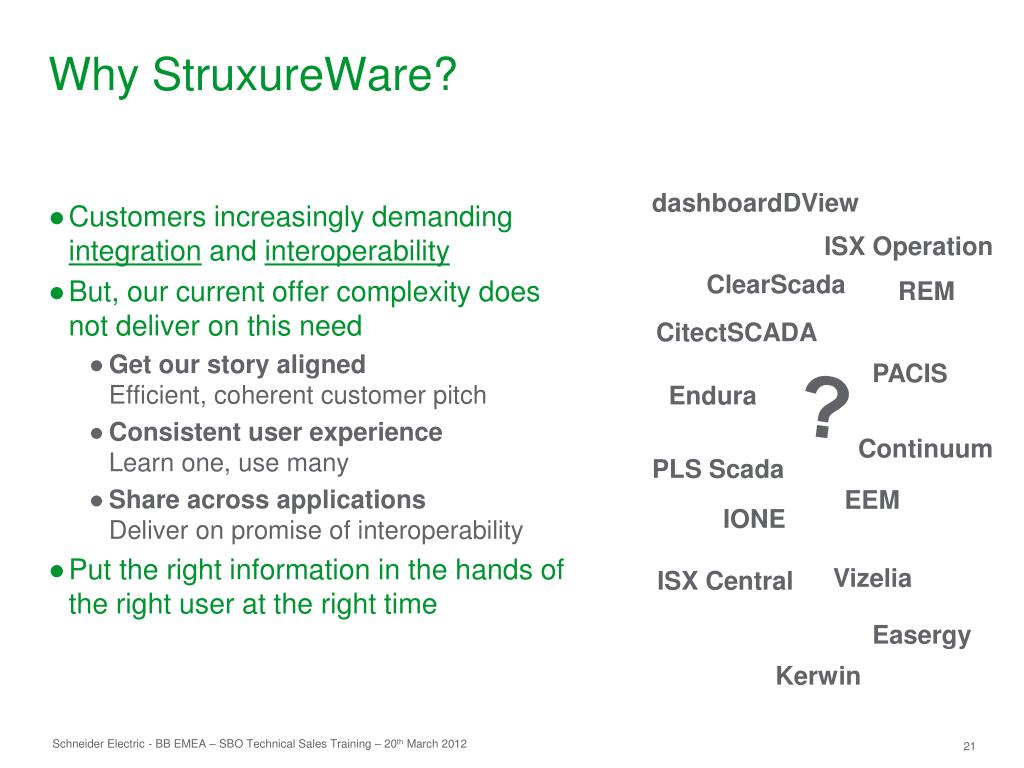 Why StruxureWare?

● Customers increasingly demanding integration and interoperability
● But, our current offer complexity does not deliver on this need
● Get our story aligned
Efficient, coherent customer pitch
● Consistent user experience
Learn one, use many
● Share across applications
Deliver on promise of interoperability
● Put the right information in the hands of the right user at the right time

dashboardDView
ISX Operation
ClearScada
REM
CitectSCADA
PACIS
Endura
?
Continuum
PLS Scada
EEM
IONE
ISX Central
Vizelia
Easergy
Kerwin

Schneider Electric - BB EMEA – SBO Technical Sales Training – 20th March 2012

21